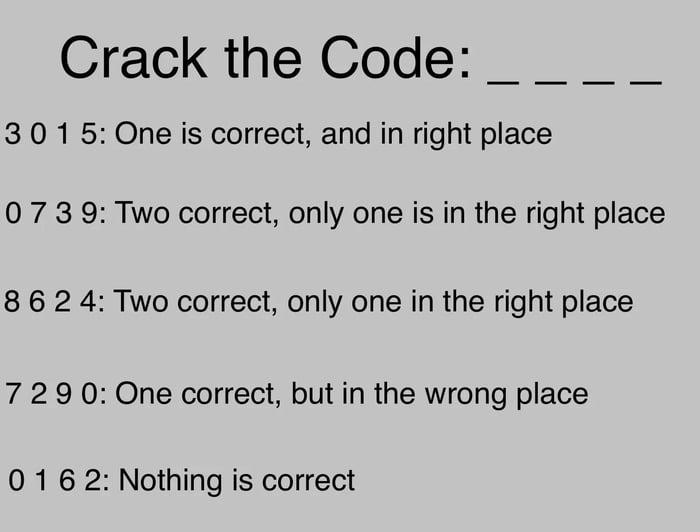 Crack the Code: _ _ _ _

3 0 1 5: One is correct, and in right place

0 7 3 9: Two correct, only one is in the right place

8 6 2 4: Two correct, only one in the right place

7 2 9 0: One correct, but in the wrong place

0 1 6 2: Nothing is correct